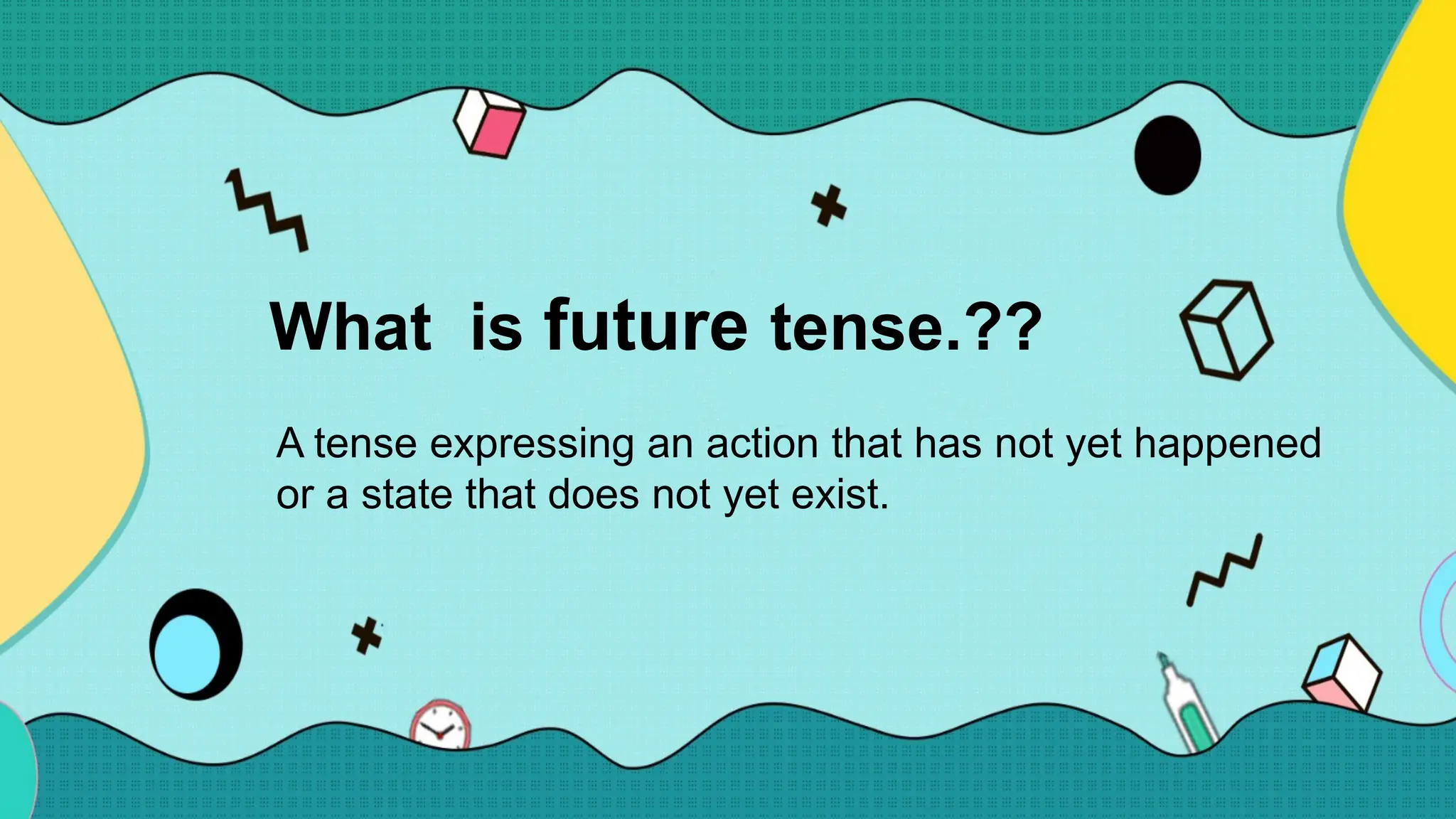 What  is future tense.??

A tense expressing an action that has not yet happened or a state that does not yet exist.